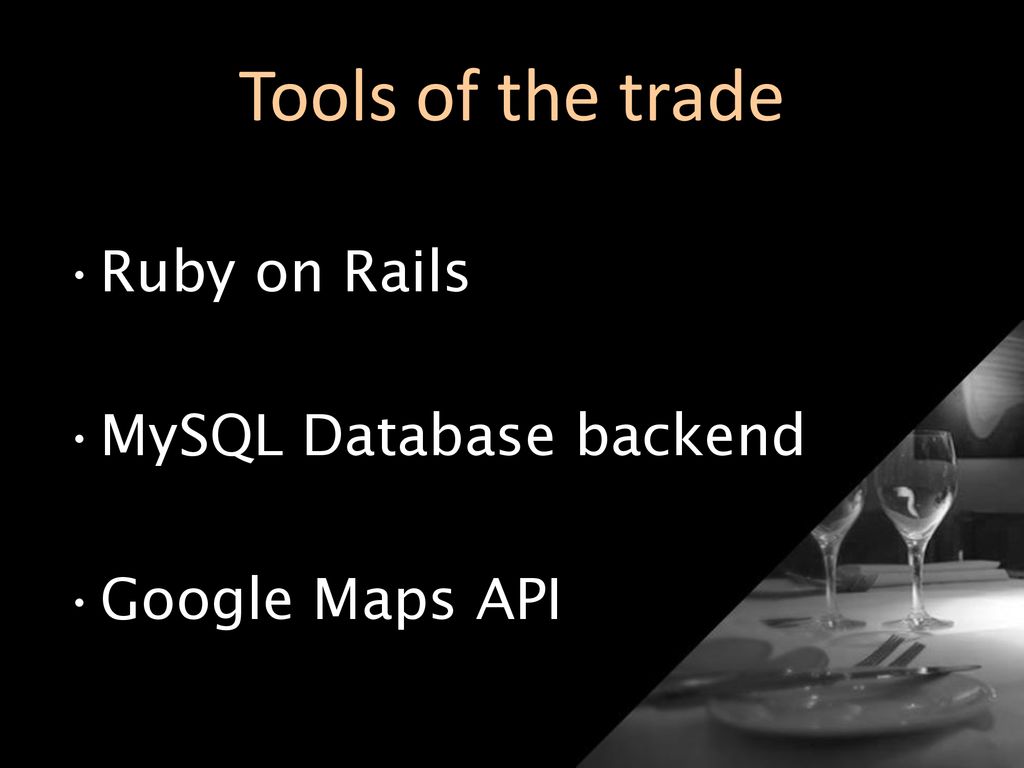 Tools of the trade

• Ruby on Rails

• MySQL Database backend

• Google Maps API